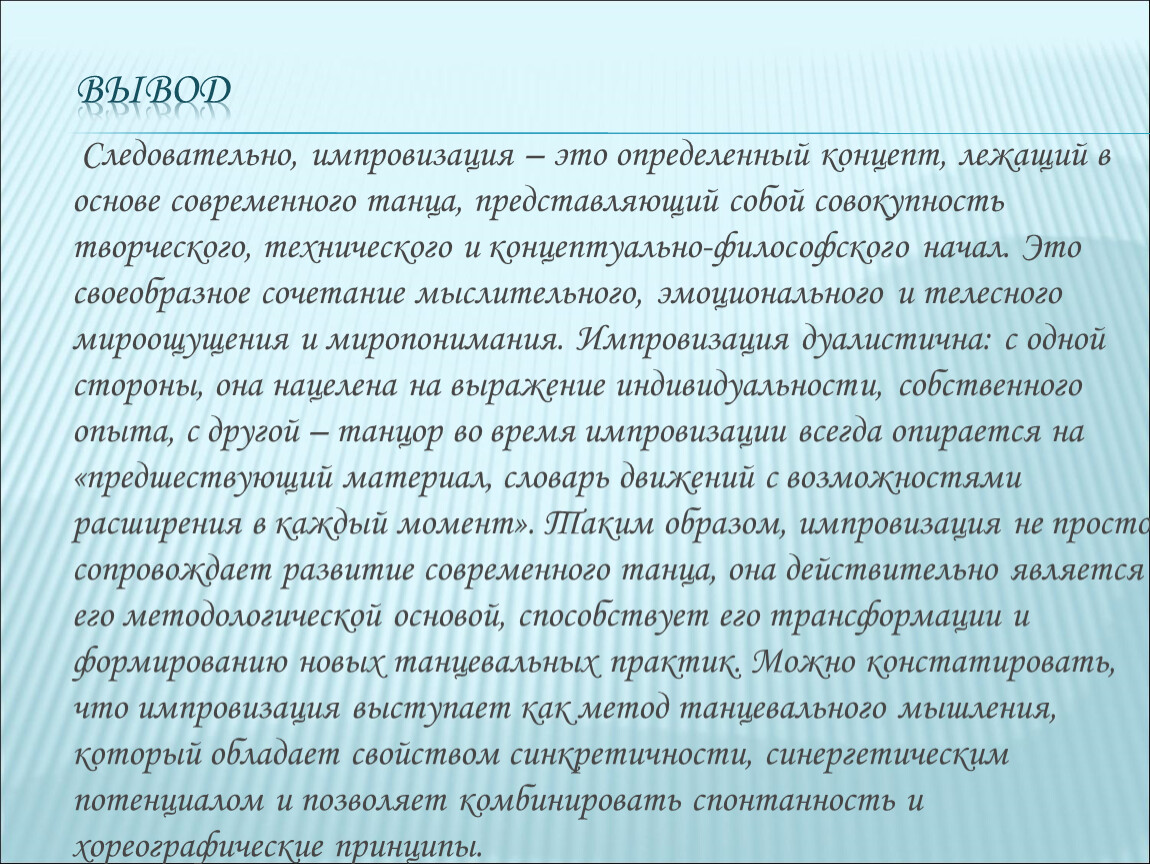 ВЫВОД

Следовательно, импровизация – это определенный концепт, лежащий в основе современного танца, представляющий собой совокупность творческого, технического и концептуально-философского начал. Это своеобразное сочетание мыслительного, эмоционального и телесного мироощущения и миропонимания. Импровизация дуалистична: с одной стороны, она нацелена на выражение индивидуальности, собственного опыта, с другой – танцор во время импровизации всегда опирается на «предшествующий материал, словарь движений с возможностями расширения в каждый момент». Таким образом, импровизация не просто сопровождает развитие современного танца, она действительно является его методологической основой, способствует его трансформации и формированию новых танцевальных практик. Можно констатировать, что импровизация выступает как метод танцевального мышления, который обладает свойством синкретичности, синергетическим потенциалом и позволяет комбинировать спонтанность и хореографические принципы.